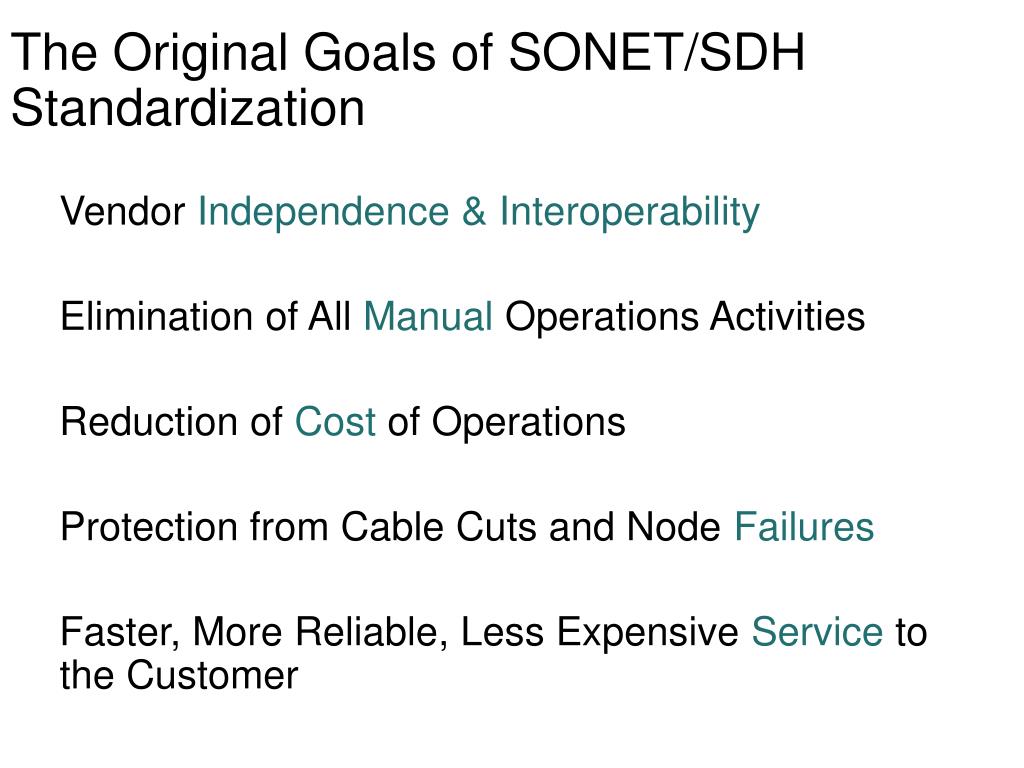 The Original Goals of SONET/SDH Standardization

Vendor Independence & Interoperability

Elimination of All Manual Operations Activities

Reduction of Cost of Operations

Protection from Cable Cuts and Node Failures

Faster, More Reliable, Less Expensive Service to the Customer